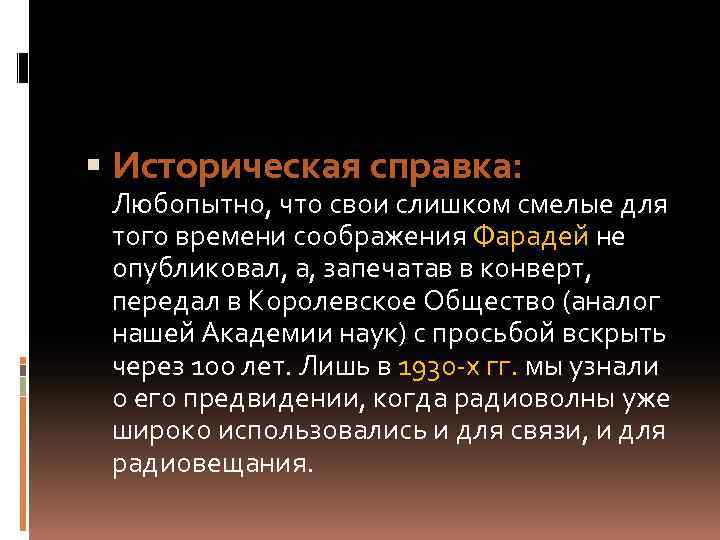 Историческая справка:
Любопытно, что свои слишком смелые для того времени соображения Фарадей не опубликовал, а, запечатав в конверт, передал в Королевское Общество (аналог нашей Академии наук) с просьбой вскрыть через 100 лет. Лишь в 1930-х гг. мы узнали о его предвидении, когда радиоволны уже широко использовались и для связи, и для радиовещания.